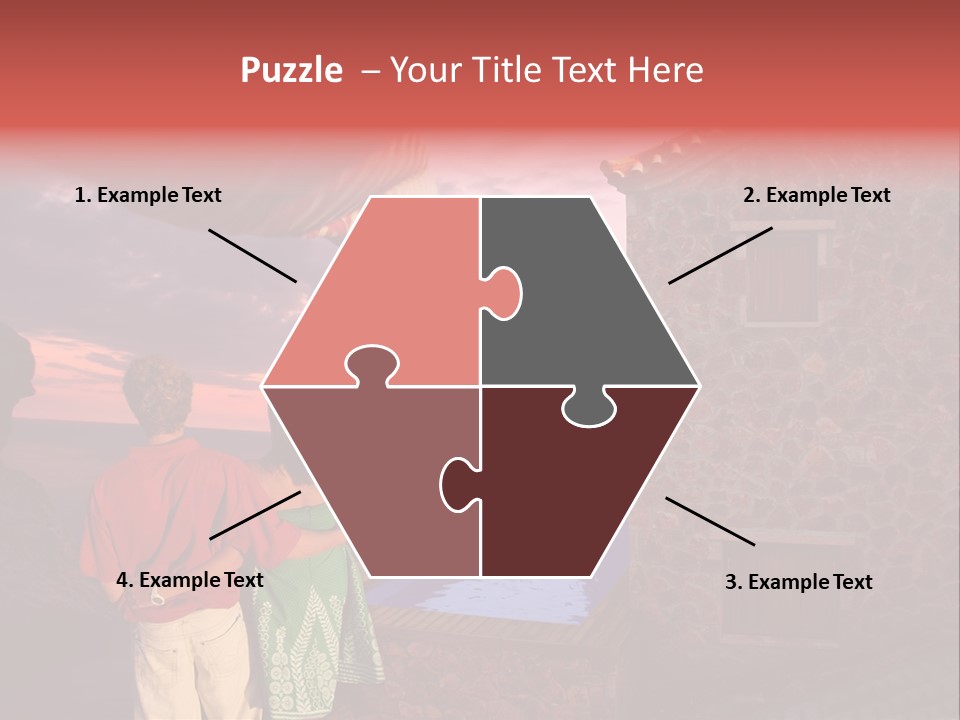 Puzzle – Your Title Text Here

1. Example Text

2. Example Text

4. Example Text

3. Example Text